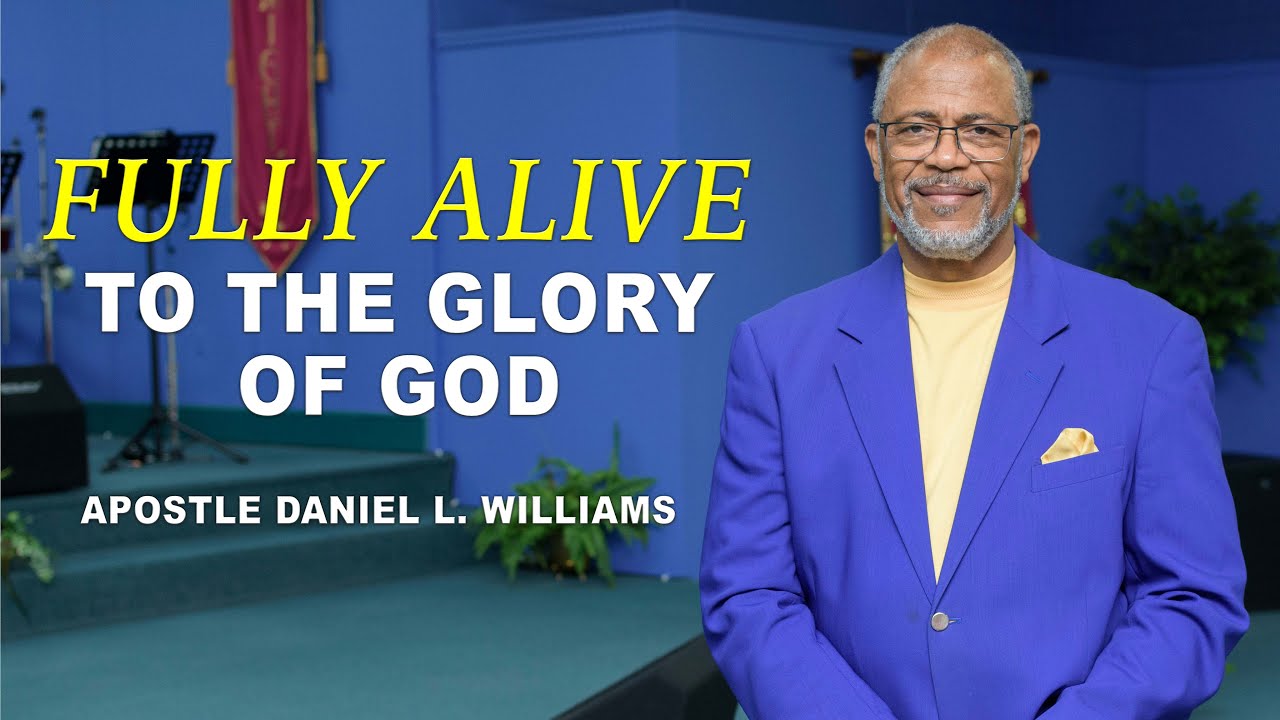 FULLY ALIVE
TO THE GLORY OF GOD

APOSTLE DANIEL L. WILLIAMS